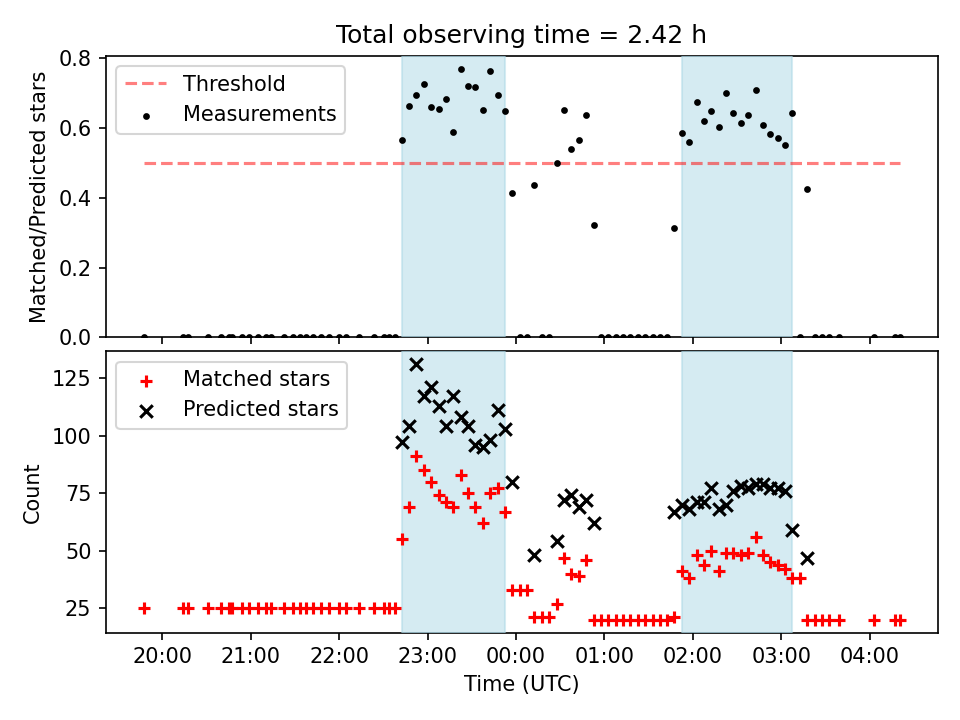 Total observing time = 2.42 h

Threshold
Measurements

Matched/Predicted stars

0.8
0.6
0.4
0.2
0.0

Matched stars
Predicted stars

Count

125
100
75
50
25

20:00
21:00
22:00
23:00
00:00
01:00
02:00
03:00
04:00

Time (UTC)